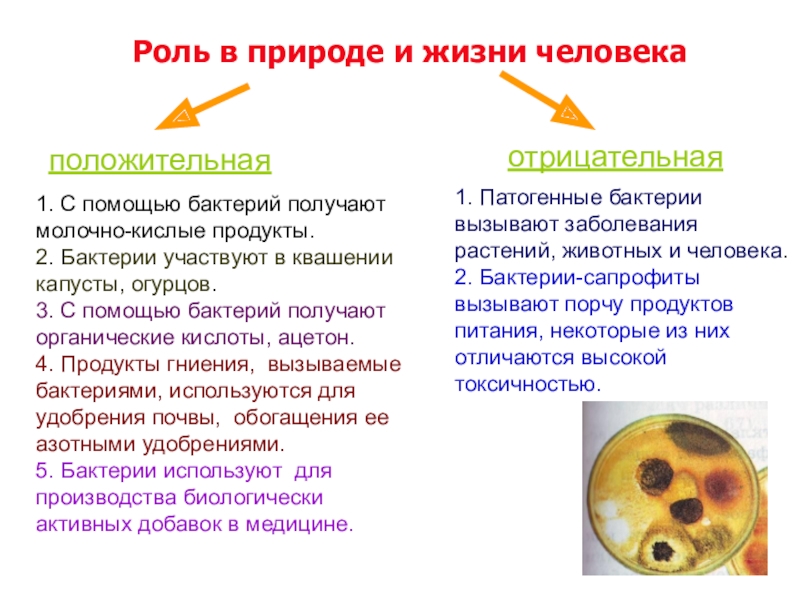 Роль в природе и жизни человека

положительная

1. С помощью бактерий получают молочно-кислые продукты.
2. Бактерии участвуют в квашении капусты, огурцов.
3. С помощью бактерий получают органические кислоты, ацетон.
4. Продукты гниения, вызываемые бактериями, используются для удобрения почвы, обогащения ее азотными удобрениями.
5. Бактерии используют для производства биологически активных добавок в медицине.

отрицательная

1. Патогенные бактерии вызывают заболевания растений, животных и человека.
2. Бактерии-сапрофиты вызывают порчу продуктов питания, некоторые из них отличаются высокой токсичностью.